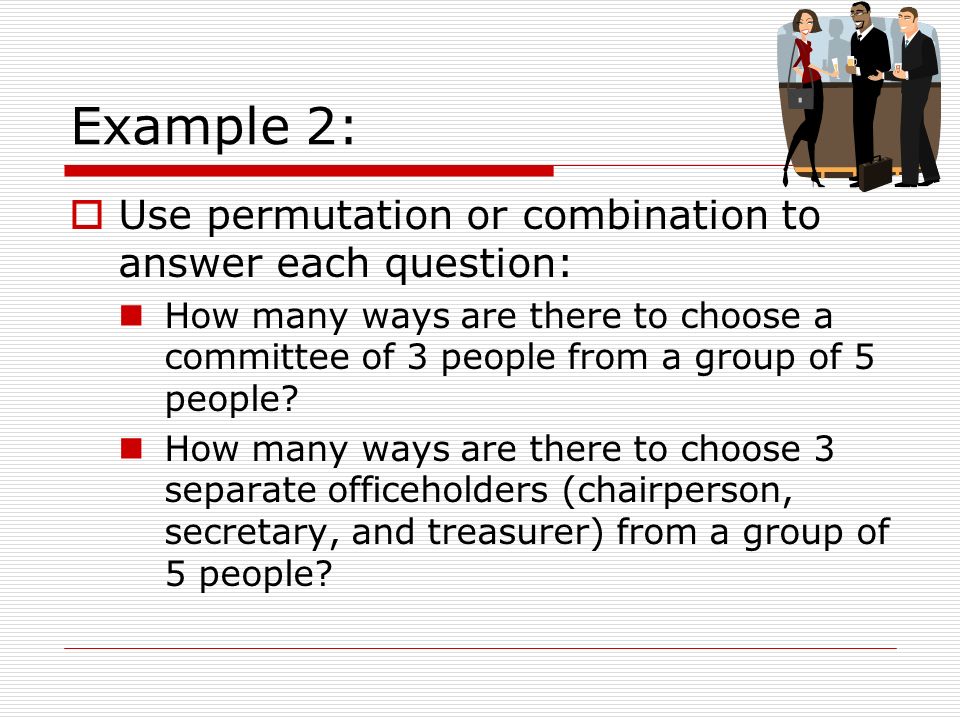 Example 2:

Use permutation or combination to answer each question:

How many ways are there to choose a committee of 3 people from a group of 5 people?

How many ways are there to choose 3 separate officeholders (chairperson, secretary, and treasurer) from a group of 5 people?